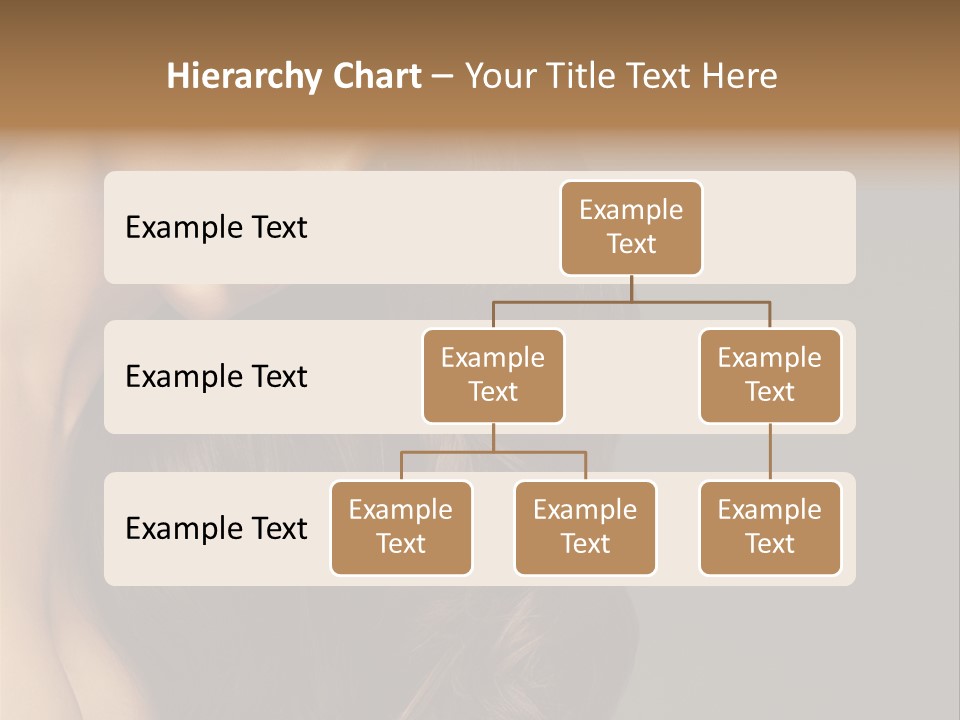 Hierarchy Chart – Your Title Text Here

Example Text

Example Text

Example Text

Example Text

Example Text

Example Text

Example Text

Example Text

Example Text